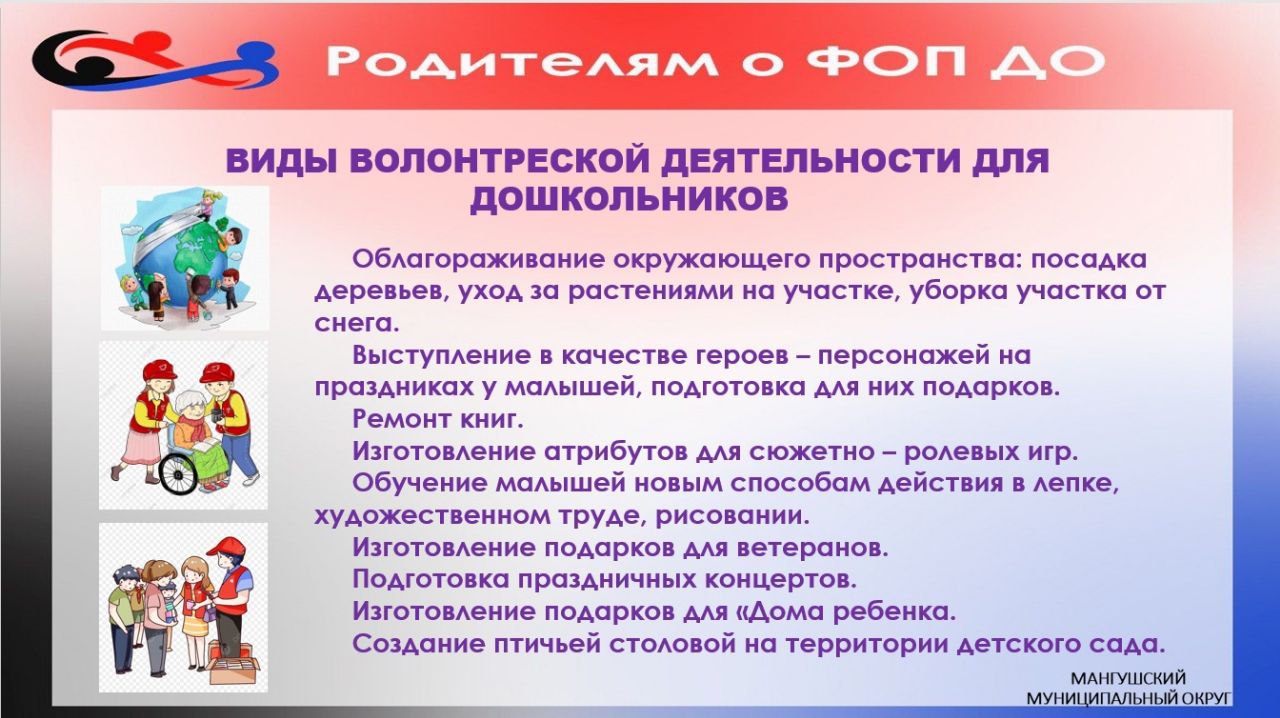 Родителям о ФОП ДО

ВИДЫ ВОЛОНТРЕСКОЙ ДЕЯТЕЛЬНОСТИ ДЛЯ ДОШКОЛЬНИКОВ

Облагораживание окружающего пространства: посадка деревьев, уход за растениями на участке, уборка участка от снега.

Выступление в качестве героев – персонажей на праздниках у малышей, подготовка для них подарков.

Ремонт книг.

Изготовление атрибутов для сюжетно – ролевых игр.

Обучение малышей новым способам действия в лепке, художественном труде, рисовании.

Изготовление подарков для ветеранов.

Подготовка праздничных концертов.

Изготовление подарков для «Дома ребенка.

Создание птичьей столовой на территории детского сада.

МАНГУШСКИЙ МУНИЦИПАЛЬНЫЙ ОКРУГ